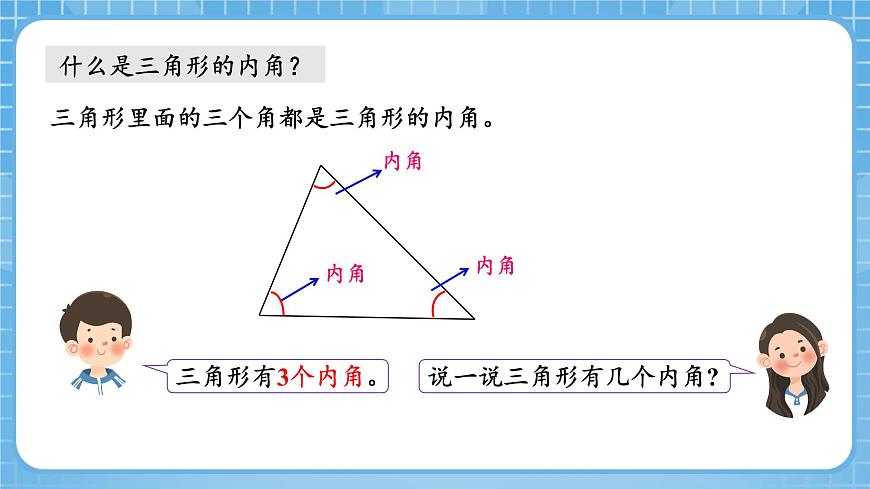 什么是三角形的内角？

三角形里面的三个角都是三角形的内角。

内角

内角

内角

三角形有3个内角。

说一说三角形有几个内角？